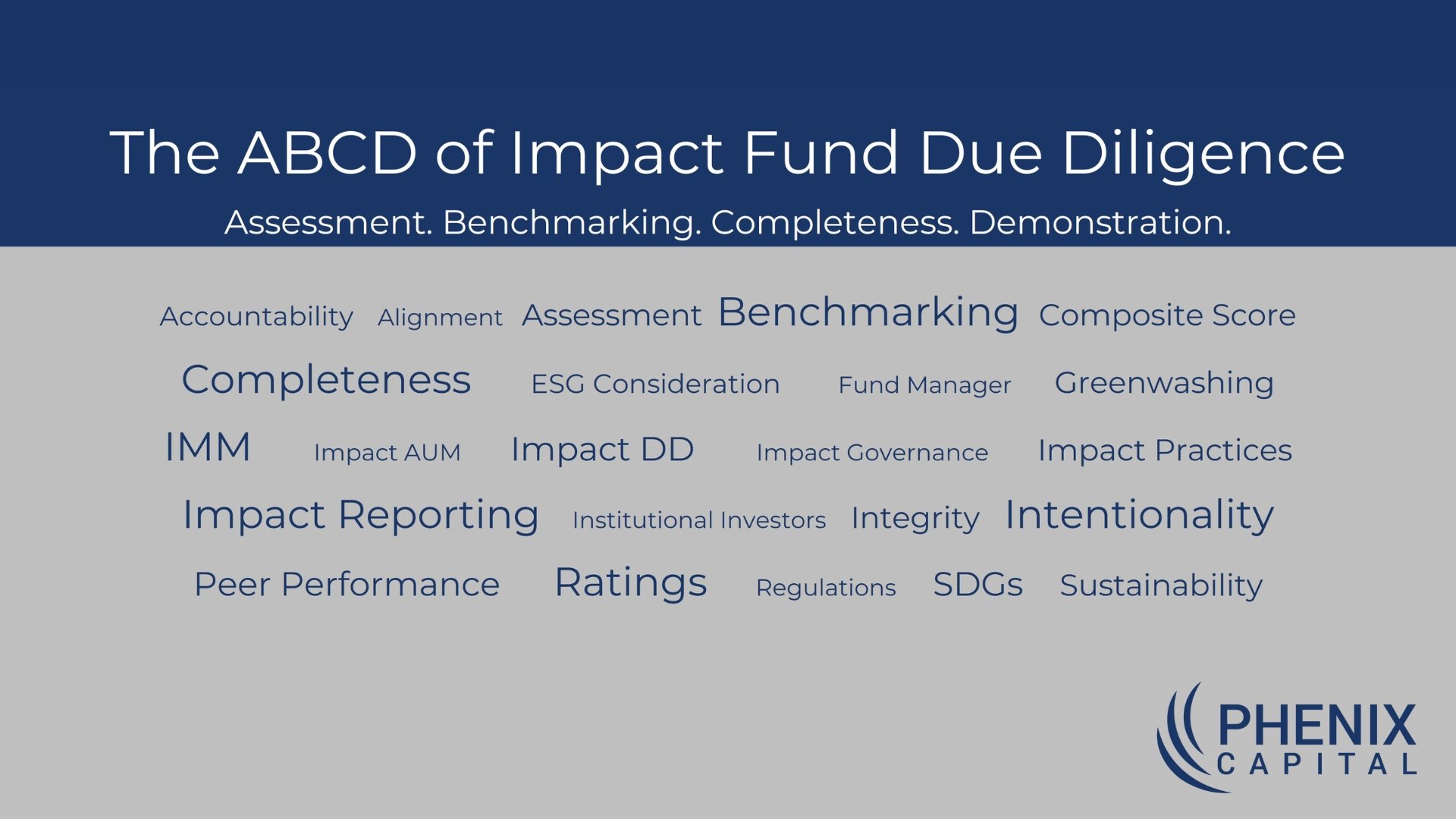 The ABCD of Impact Fund Due Diligence

Assessment. Benchmarking. Completeness. Demonstration.

Accountability Alignment Assessment Benchmarking Composite Score

Completeness ESG Consideration Fund Manager Greenwashing

IMM Impact AUM Impact DD Impact Governance Impact Practices

Impact Reporting Institutional Investors Integrity Intentionality

Peer Performance Ratings Regulations SDGs Sustainability

PHENIX CAPITAL